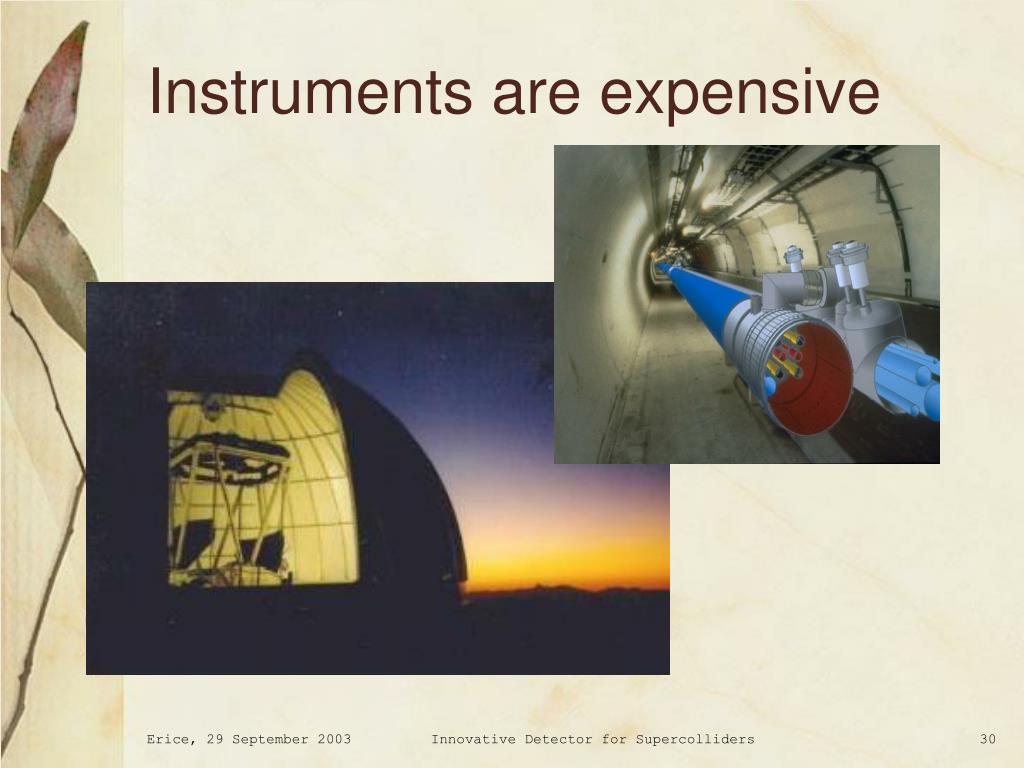 Instruments are expensive

Erice, 29 September 2003    Innovative Detector for Supercolliders    30